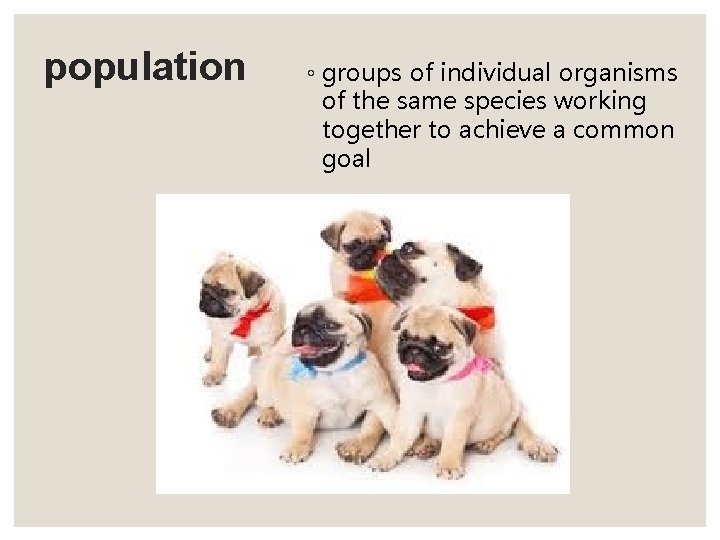 population

◦ groups of individual organisms of the same species working together to achieve a common goal